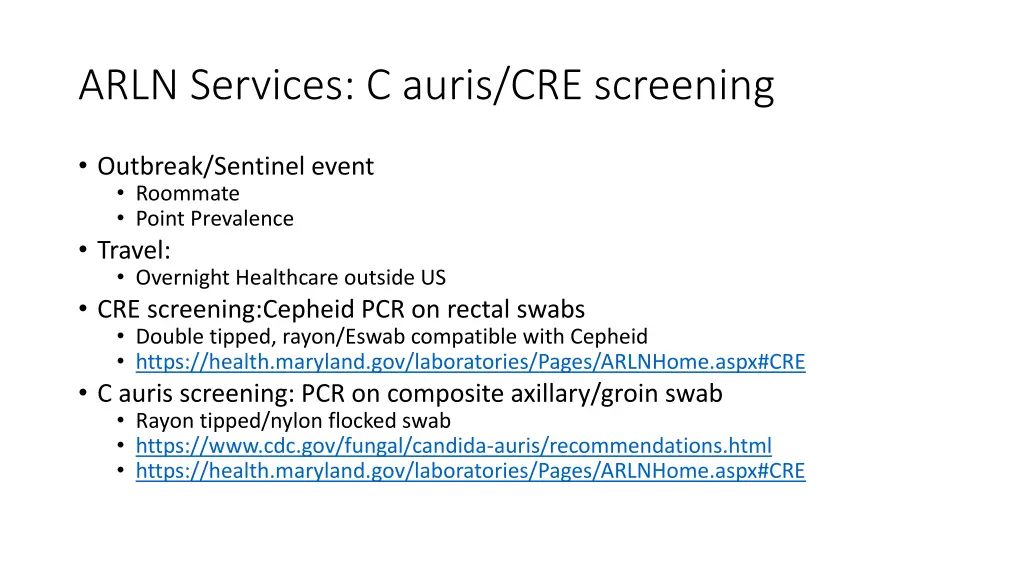 ARLN Services: C auris/CRE screening

• Outbreak/Sentinel event
  • Roommate
  • Point Prevalence
• Travel:
  • Overnight Healthcare outside US
• CRE screening:Cepheid PCR on rectal swabs
  • Double tipped, rayon/Eswab compatible with Cepheid
  • https://health.maryland.gov/laboratories/Pages/ARLNHome.aspx#CRE
• C auris screening: PCR on composite axillary/groin swab
  • Rayon tipped/nylon flocked swab
  • https://www.cdc.gov/fungal/candida-auris/recommendations.html
  • https://health.maryland.gov/laboratories/Pages/ARLNHome.aspx#CRE